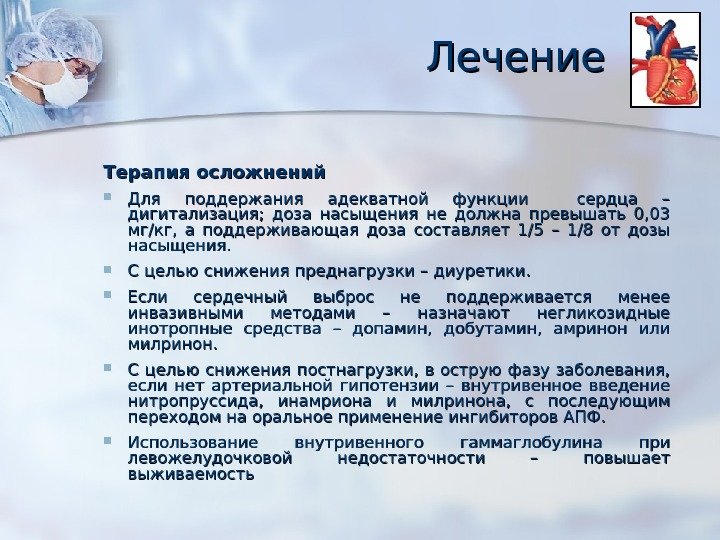 Лечение

Терапия осложнений

Для поддержания адекватной функции сердца – дигитализация; доза насыщения не должна превышать 0,03 мг/кг, а поддерживающая доза составляет 1/5 – 1/8 от дозы насыщения.

С целью снижения преднагрузки – диуретики.

Если сердечный выброс не поддерживается менее инвазивными методами – назначают негликозидные инотропные средства – допамин, добутамин, амринон или милринон.

С целью снижения постнагрузки, в острую фазу заболевания, если нет артериальной гипотензии – внутривенное введение нитропруссида, инамриона и милринона, с последующим переходом на оральное применение ингибиторов АПФ.

Использование внутривенного гаммаглобулина при левожелудочковой недостаточности – повышает выживаемость